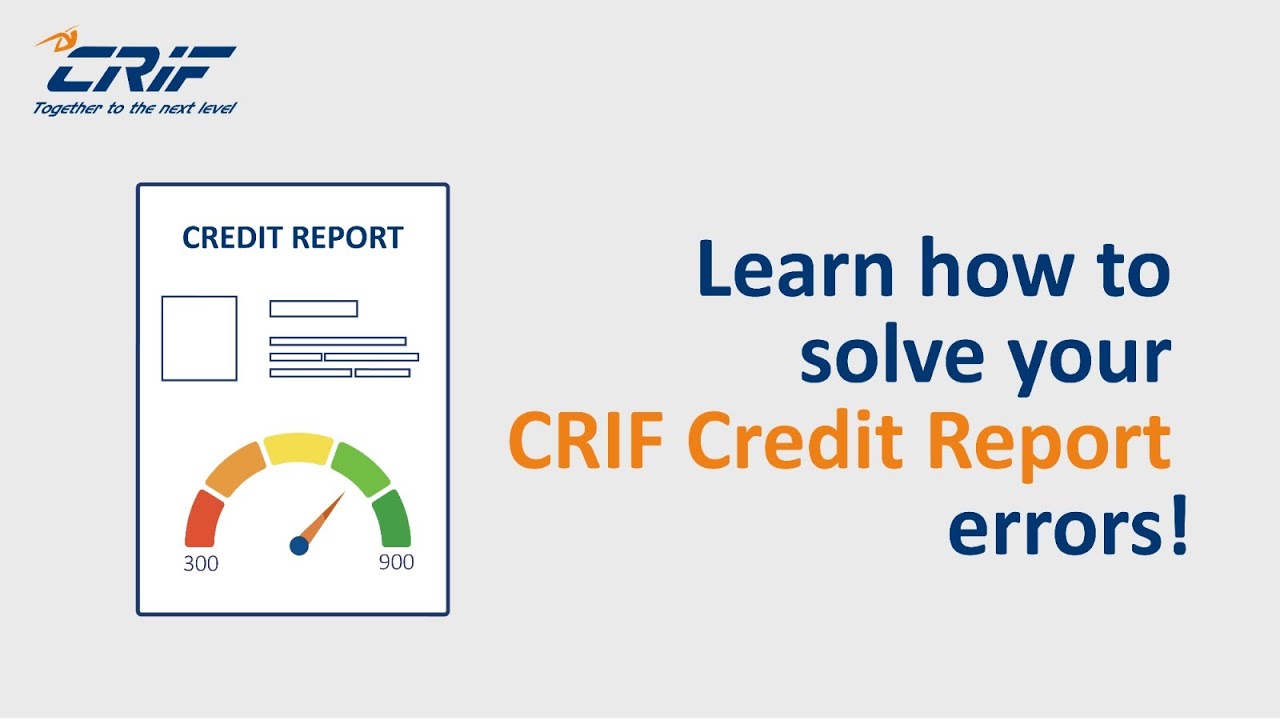 CRIF
Together to the next level

CREDIT REPORT

300

900

Learn how to solve your CRIF Credit Report errors!